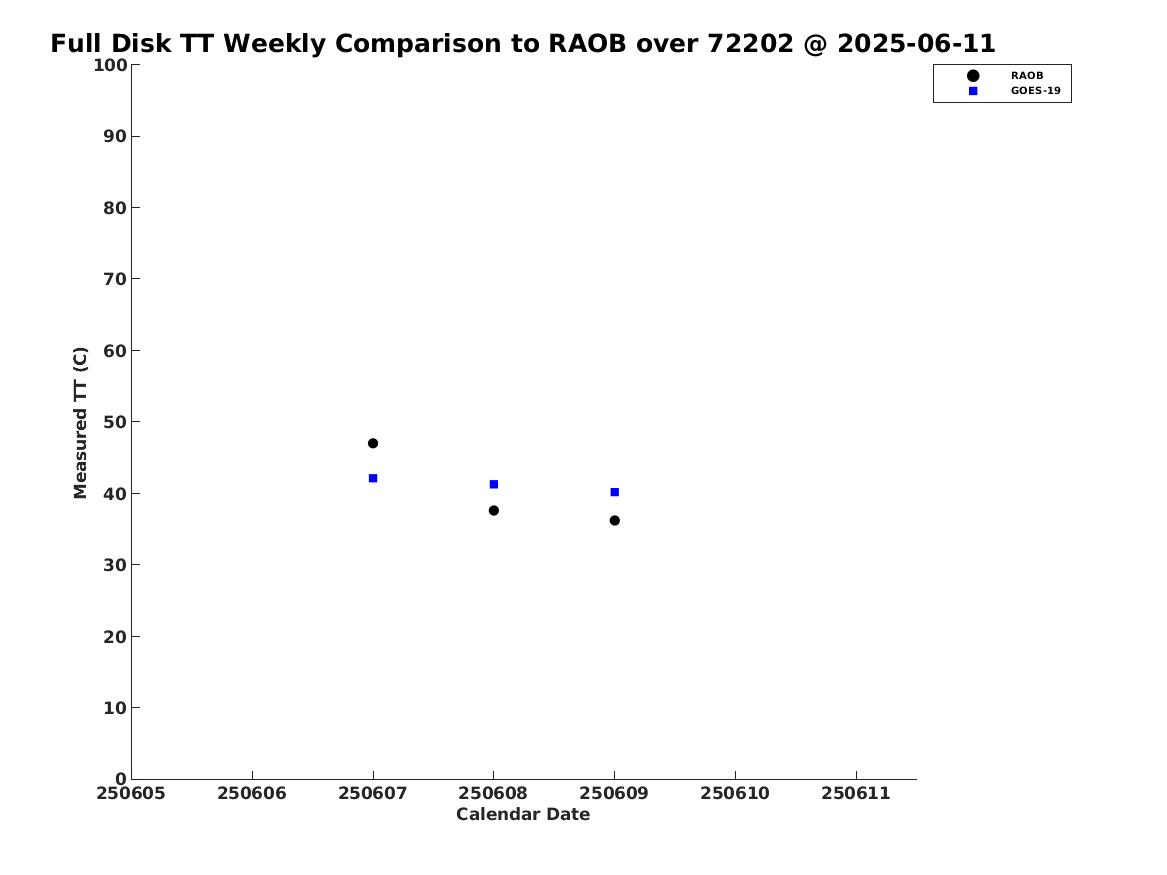 Full Disk TT Weekly Comparison to RAOB over 72202 @ 2025-06-11

RAOB
GOES-19

Measured TT (C)

100
90
80
70
60
50
40
30
20
10
0

250605 250606 250607 250608 250609 250610 250611

Calendar Date